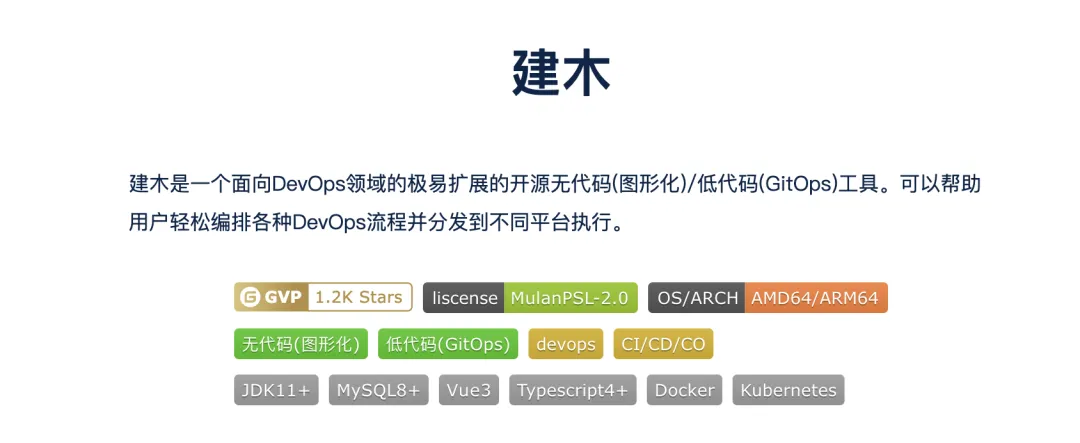 建木

建木是一个面向DevOps领域的极易扩展的开源无代码(图形化)/低代码(GitOps)工具。可以帮助用户轻松编排各种DevOps流程并分发到不同平台执行。

GVP 1.2K Stars liscense MulanPSL-2.0 OS/ARCH AMD64/ARM64

无代码(图形化) 低代码(GitOps) devops CI/CD/CO

JDK11+ MySQL8+ Vue3 Typescript4+ Docker Kubernetes